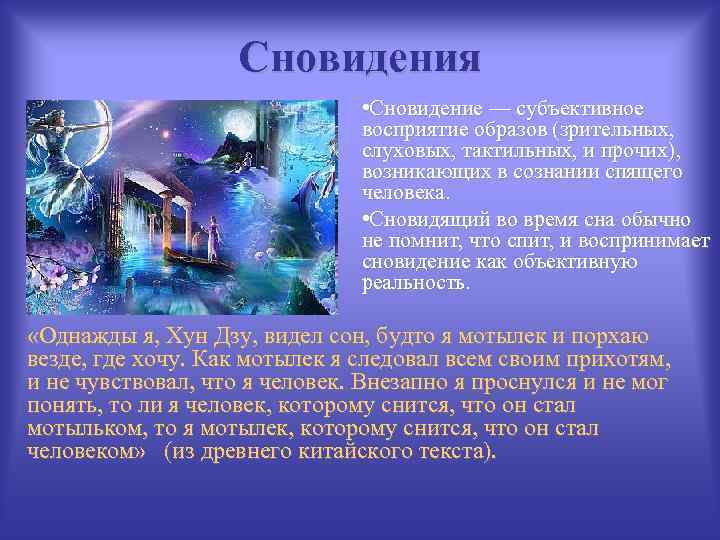 Сновидения

•Сновидение — субъективное восприятие образов (зрительных, слуховых, тактильных, и прочих), возникающих в сознании спящего человека.

•Сновидящий во время сна обычно не помнит, что спит, и воспринимает сновидение как объективную реальность.

«Однажды я, Хун Дзу, видел сон, будто я мотылек и порхаю везде, где хочу. Как мотылек я следовал всем своим прихотям, и не чувствовал, что я человек. Внезапно я проснулся и не мог понять, то ли я человек, которому снится, что он стал мотыльком, то я мотылек, которому снится, что он стал человеком» (из древнего китайского текста).